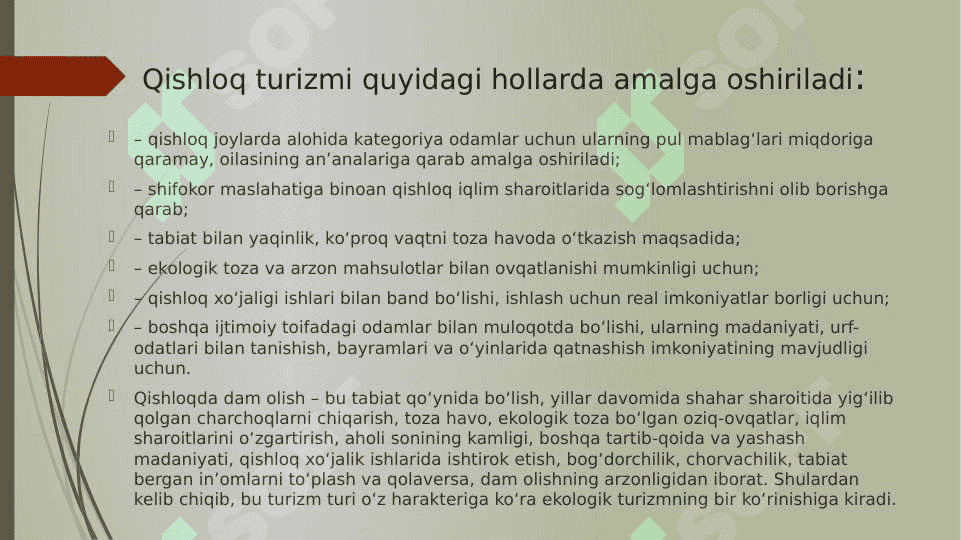 Qishloq turizmi quyidagi hollarda amalga oshiriladi:

– qishloq joylarda alohida kategoriya odamlar uchun ularning pul mablag‘lari miqdoriga qaramay, oilasining an’analariga qarab amalga oshiriladi;

– shifokor maslahatiga binoan qishloq iqlim sharoitlarida sog‘lomlashtirishni olib borishga qarab;

– tabiat bilan yaqinlik, ko‘proq vaqtni toza havoda o‘tkazish maqsadida;

– ekologik toza va arzon mahsulotlar bilan ovqatlanishi mumkinligi uchun;

– qishloq xo‘jaligi ishlari bilan band bo‘lishi, ishlash uchun real imkoniyatlar borligi uchun;

– boshqa ijtimoiy toifadagi odamlar bilan muloqotda bo‘lishi, ularning madaniyati, urf-odatlari bilan tanishish, bayramlari va o‘yinlarida qatnashish imkoniyatining mavjudligi uchun.

Qishloqda dam olish – bu tabiat qo‘ynida bo‘lish, yillar davomida shahar sharoitida yig‘ilib qolgan charchoqlarni chiqarish, toza havo, ekologik toza bo‘lgan oziq-ovqatlar, iqlim sharoitlarini o‘zgartirish, aholi sonining kamligi, boshqa tartib-qoida va yashash madaniyati, qishloq xo‘jalik ishlarida ishtirok etish, bog‘dorchilik, chorvachilik, tabiat bergan in’omlarni to‘plash va qolaversa, dam olishning arzonligidan iborat. Shulardan kelib chiqib, bu turizm turi o‘z harakteriga ko‘ra ekologik turizmning bir ko‘rinishiga kiradi.